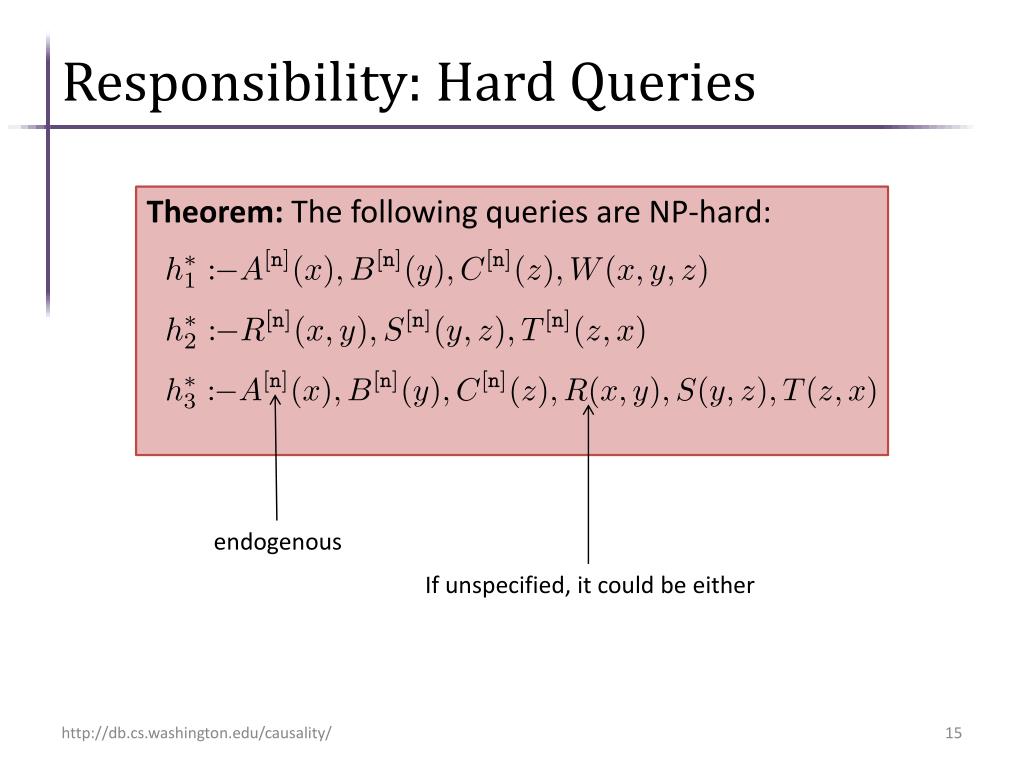 Responsibility: Hard Queries

**Theorem:** The following queries are NP-hard:

$h_1^* :- A^{[n]}(x), B^{[n]}(y), C^{[n]}(z), W(x, y, z)$

$h_2^* :- R^{[n]}(x, y), S^{[n]}(y, z), T^{[n]}(z, x)$

$h_3^* :- A^{[n]}(x), B^{[n]}(y), C^{[n]}(z), R(x, y), S(y, z), T(z, x)$

endogenous

If unspecified, it could be either

http://db.cs.washington.edu/causality/

15